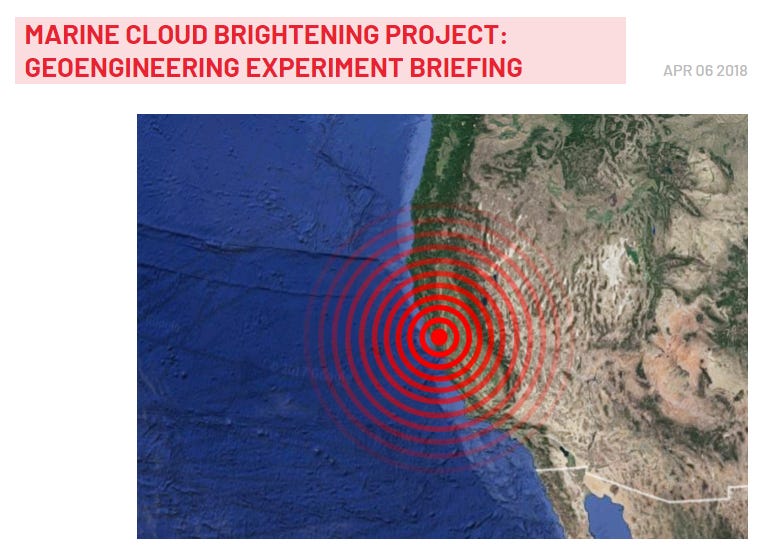 MARINE CLOUD BRIGHTENING PROJECT: GEOENGINEERING EXPERIMENT BRIEFING

APR 06 2018